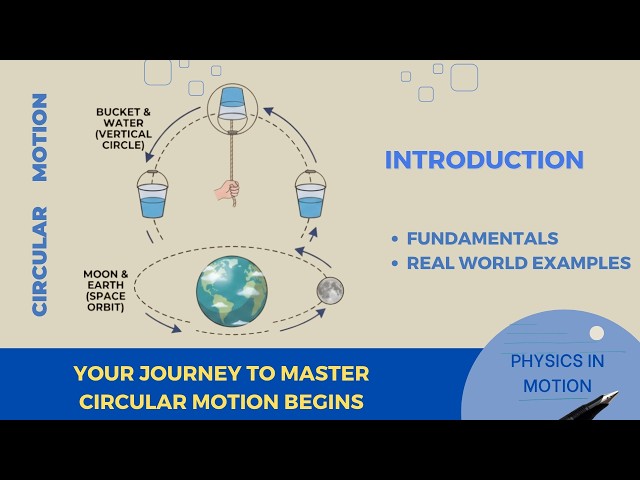 CIRCULAR MOTION

BUCKET & WATER (VERTICAL CIRCLE)

MOON & EARTH (SPACE ORBIT)

INTRODUCTION

• FUNDAMENTALS
• REAL WORLD EXAMPLES

YOUR JOURNEY TO MASTER CIRCULAR MOTION BEGINS

PHYSICS IN MOTION